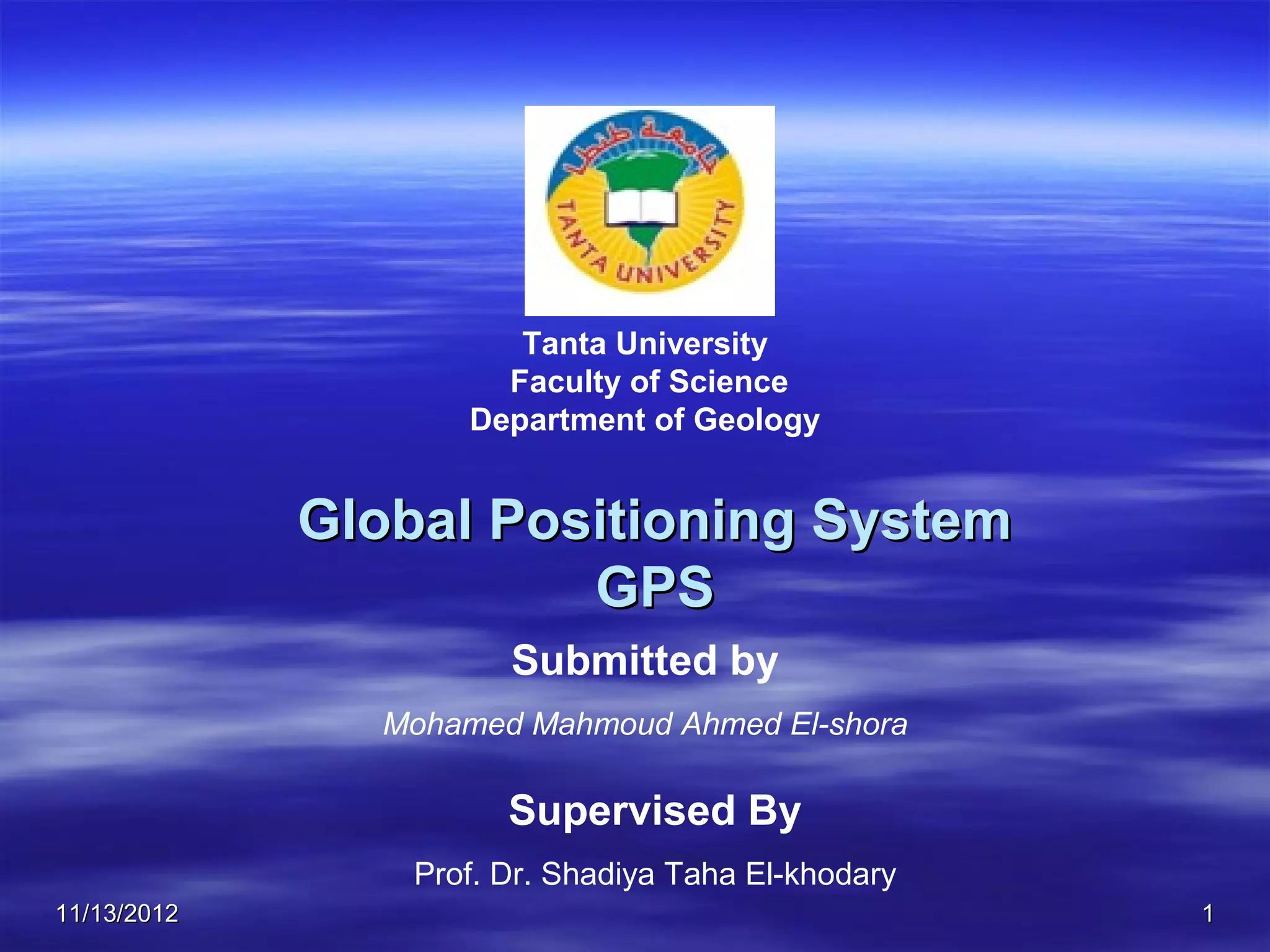 جامعة طنطا

TANTA UNIVERSITY

Tanta University
Faculty of Science
Department of Geology

Global Positioning System
GPS

Submitted by

Mohamed Mahmoud Ahmed El-shora

Supervised By

Prof. Dr. Shadiya Taha El-khodary

11/13/2012

1